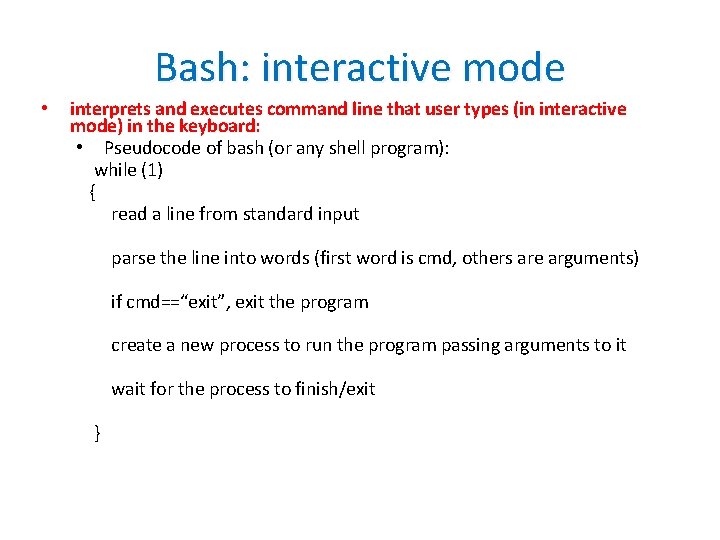 Bash: interactive mode

• interprets and executes command line that user types (in interactive mode) in the keyboard:

• Pseudocode of bash (or any shell program):

while (1)

{

read a line from standard input

parse the line into words (first word is cmd, others are arguments)

if cmd==“exit”, exit the program

create a new process to run the program passing arguments to it

wait for the process to finish/exit

}